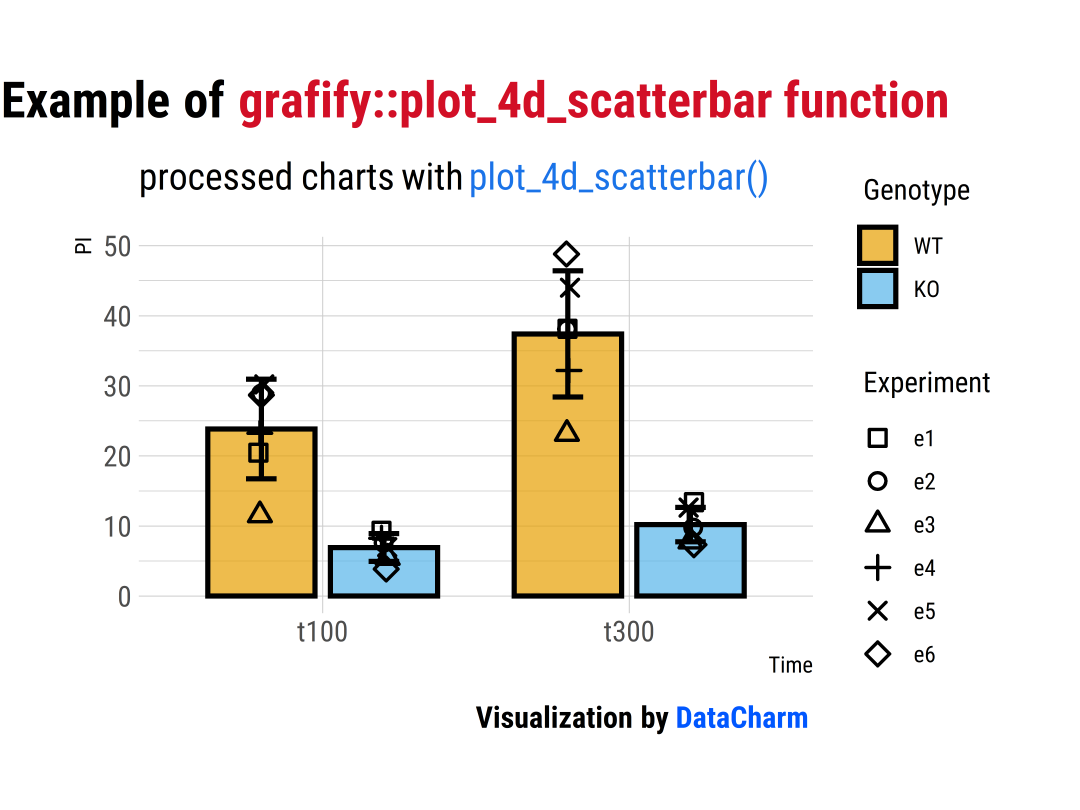 Example of grafify::plot_4d_scatterbar function

processed charts with plot_4d_scatterbar()

PI

50
40
30
20
10
0

t100
t300

Time

Genotype
WT
KO

Experiment
e1
e2
e3
e4
e5
e6

Visualization by DataCharm